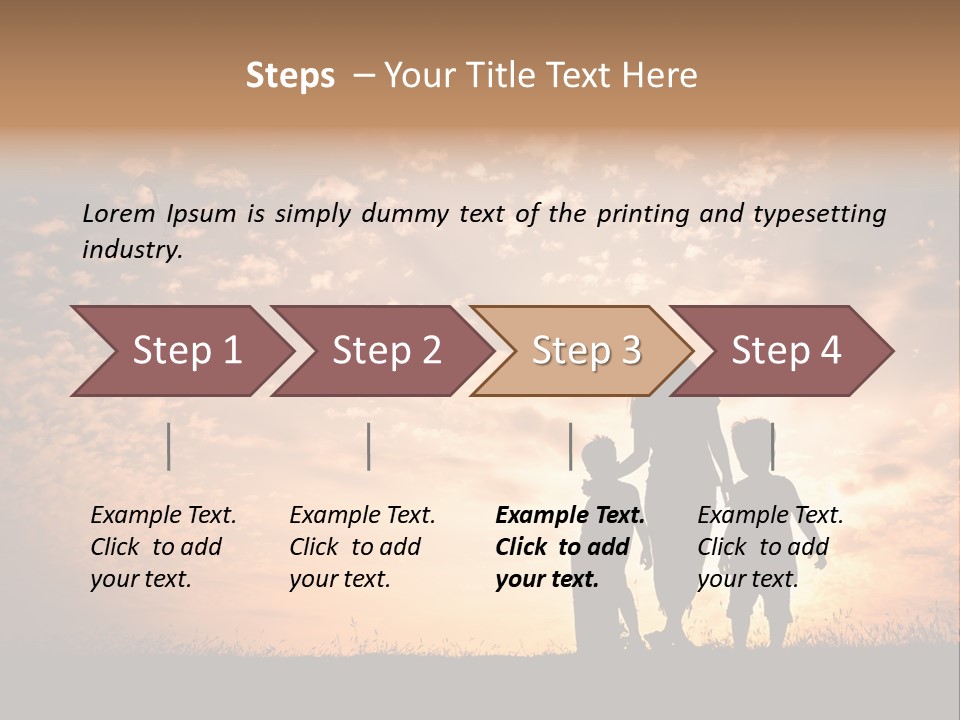 Steps – Your Title Text Here

Lorem Ipsum is simply dummy text of the printing and typesetting industry.

Step 1

Step 2

Step 3

Step 4

Example Text. Click to add your text.

Example Text. Click to add your text.

Example Text. Click to add your text.

Example Text. Click to add your text.